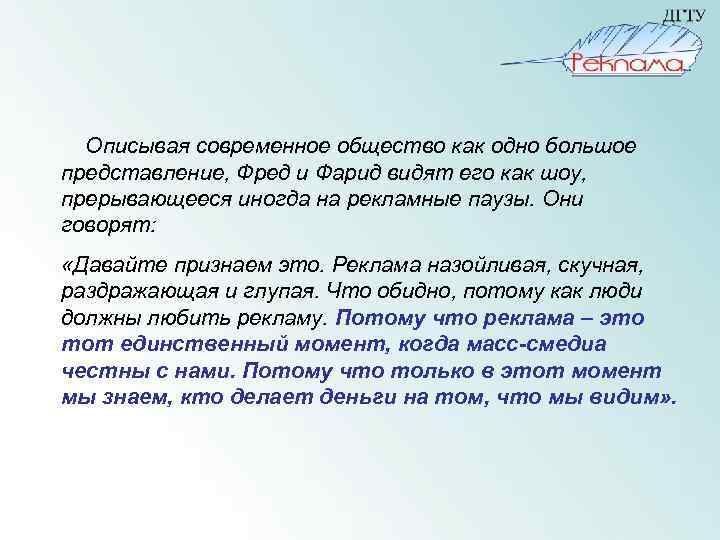 ДГТУ

Реклама

Описывая современное общество как одно большое представление, Фред и Фарид видят его как шоу, прерывающееся иногда на рекламные паузы. Они говорят:

«Давайте признаем это. Реклама назойливая, скучная, раздражающая и глупая. Что обидно, потому как люди должны любить рекламу. Потому что реклама – это тот единственный момент, когда масс-смедиа честны с нами. Потому что только в этот момент мы знаем, кто делает деньги на том, что мы видим».